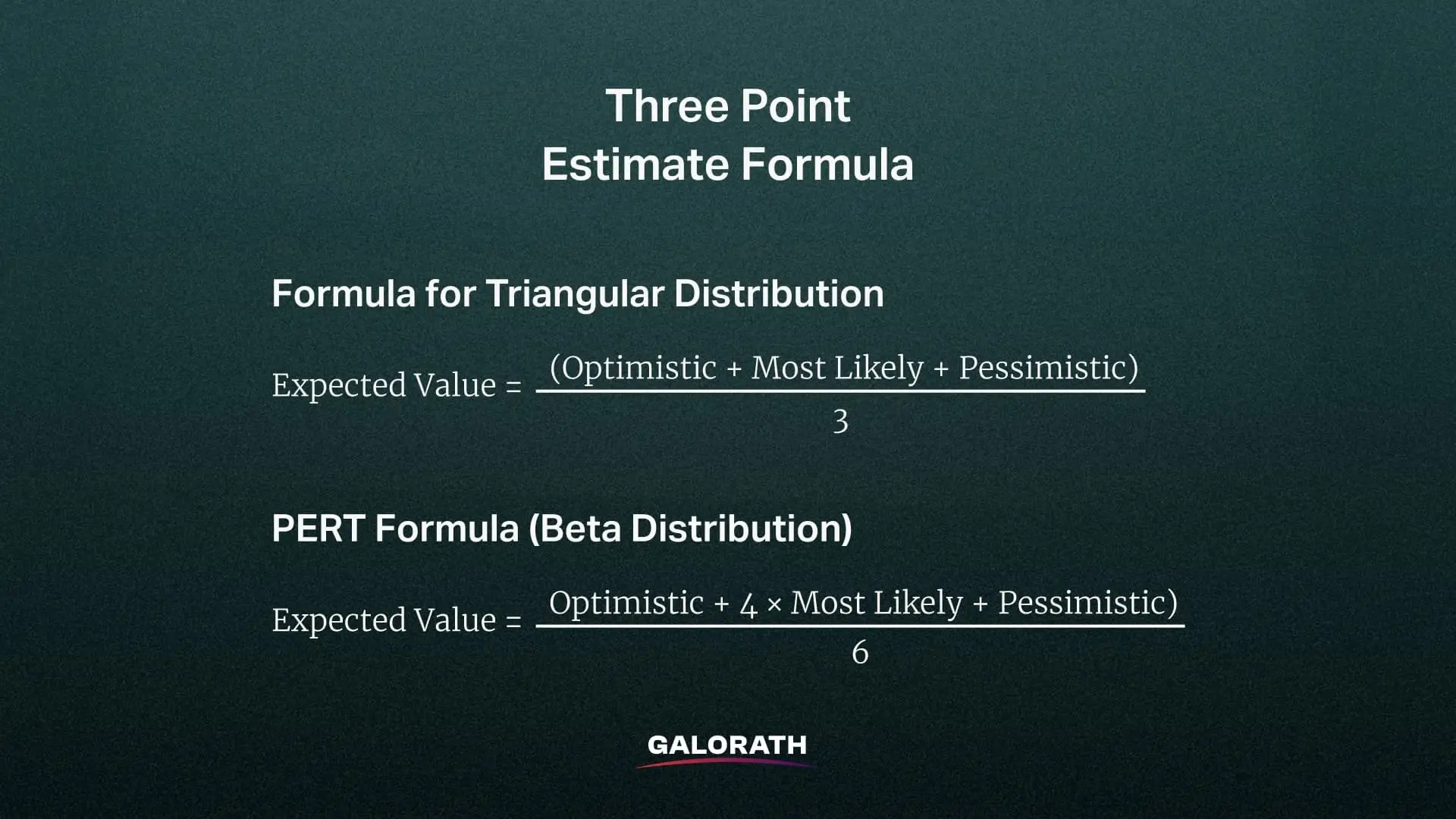 Three Point
Estimate Formula

Formula for Triangular Distribution

$\text{Expected Value} = \frac{(\text{Optimistic} + \text{Most Likely} + \text{Pessimistic})}{3}$

PERT Formula (Beta Distribution)

$\text{Expected Value} = \frac{\text{Optimistic} + 4 \times \text{Most Likely} + \text{Pessimistic})}{6}$

GALORATH